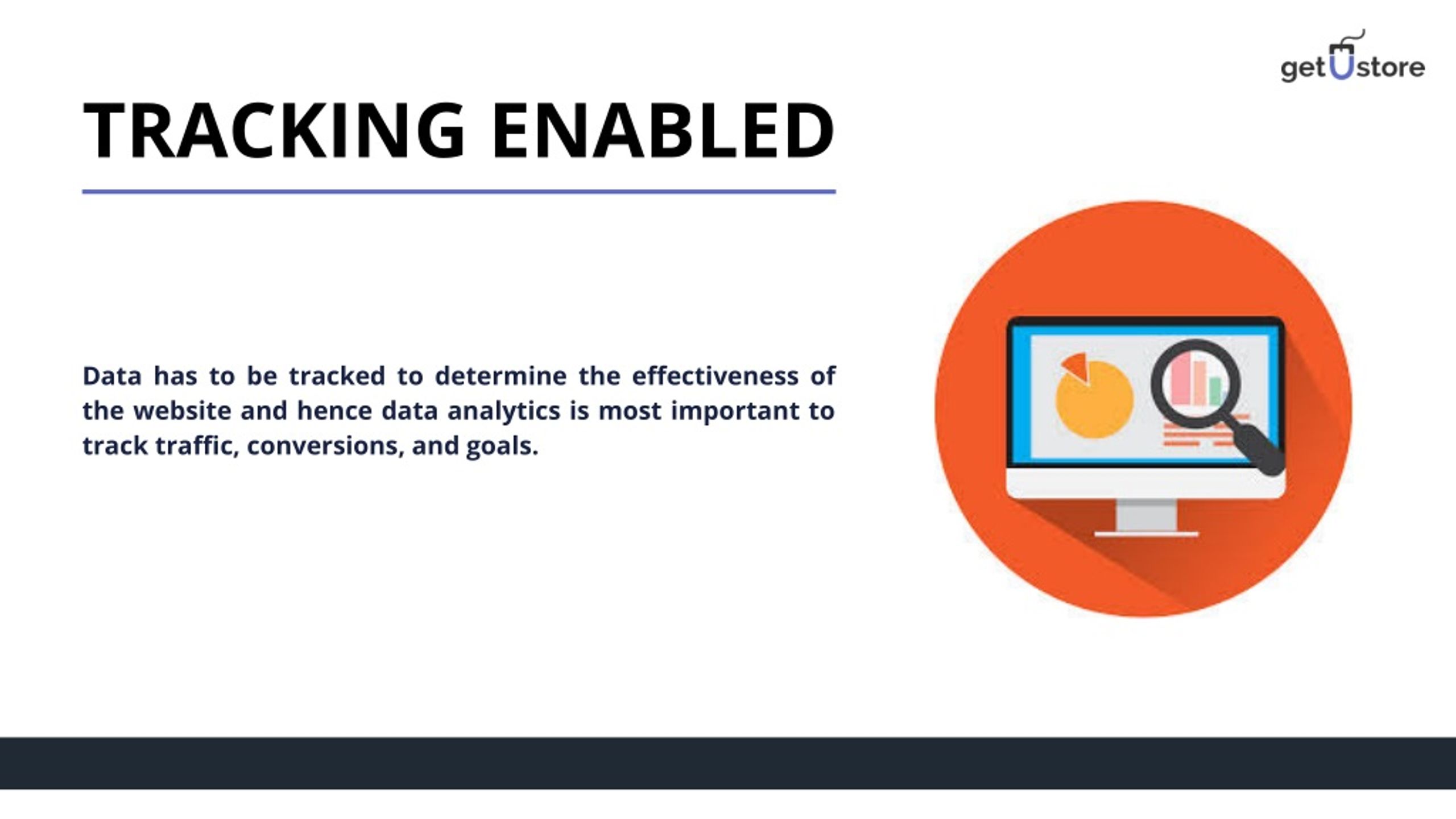 getUstore

TRACKING ENABLED

Data has to be tracked to determine the effectiveness of the website and hence data analytics is most important to track traffic, conversions, and goals.